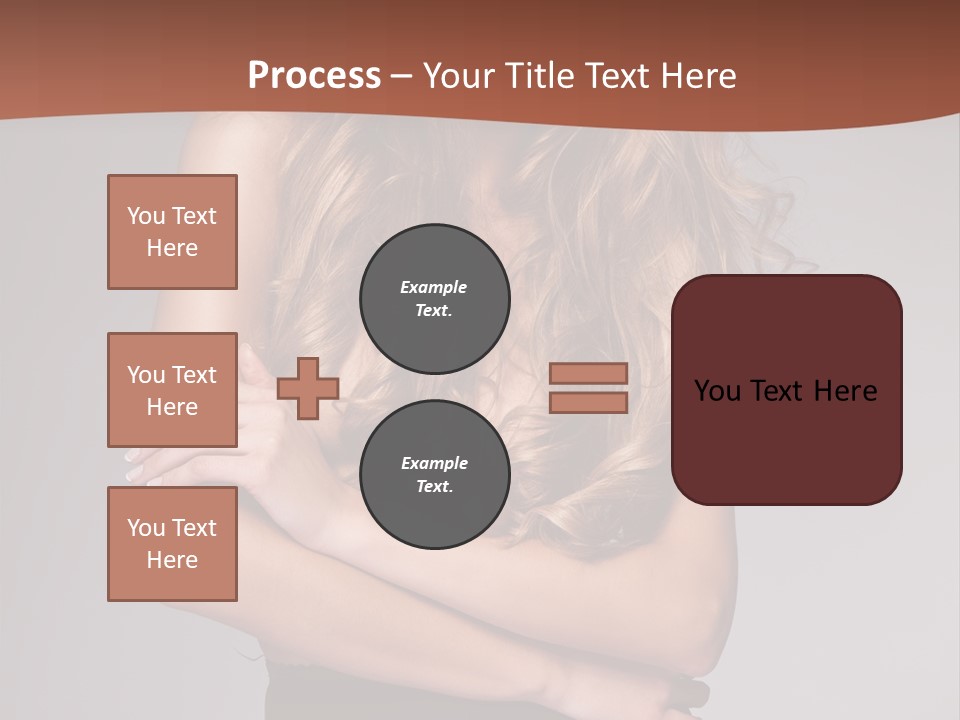 Process – Your Title Text Here

You Text Here

You Text Here

You Text Here

Example Text.

Example Text.

You Text Here